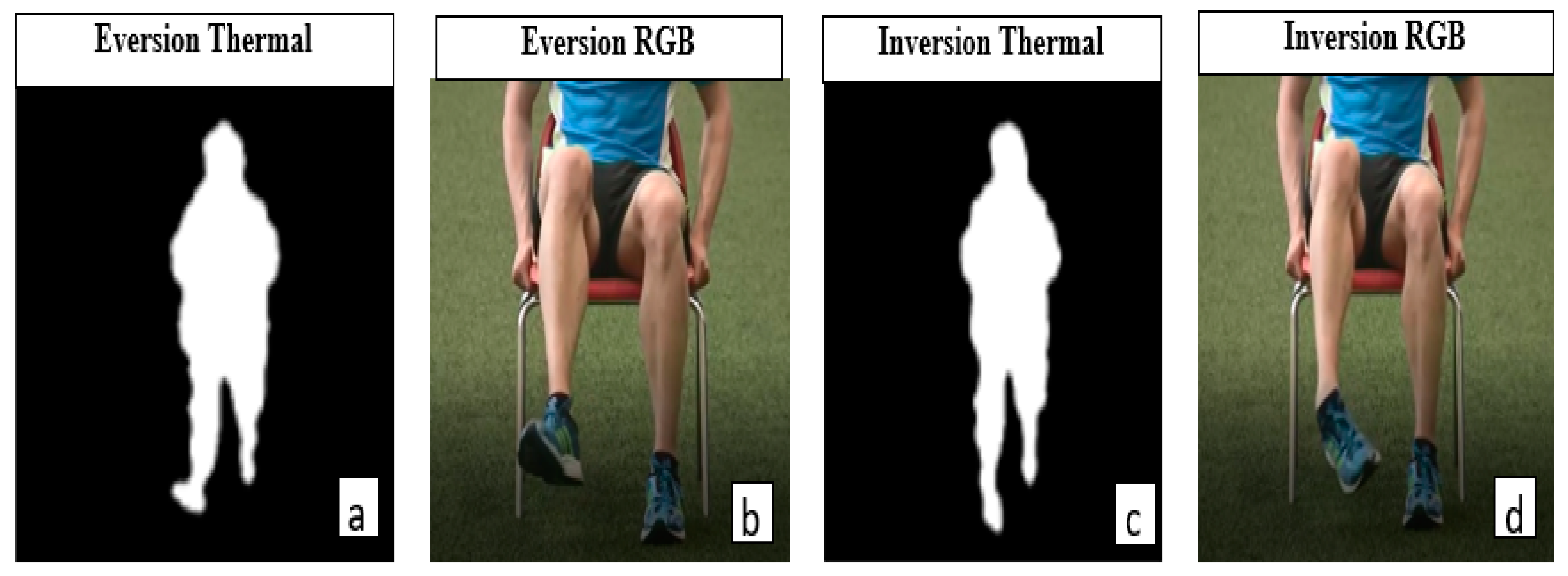 Eversion Thermal

a

Eversion RGB

b

Inversion Thermal

c

Inversion RGB

d